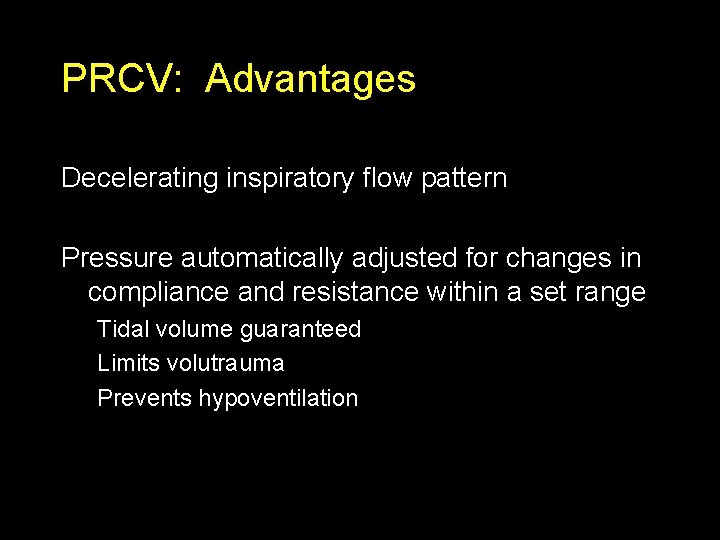 PRCV: Advantages

Decelerating inspiratory flow pattern

Pressure automatically adjusted for changes in compliance and resistance within a set range

Tidal volume guaranteed

Limits volutrauma

Prevents hypoventilation